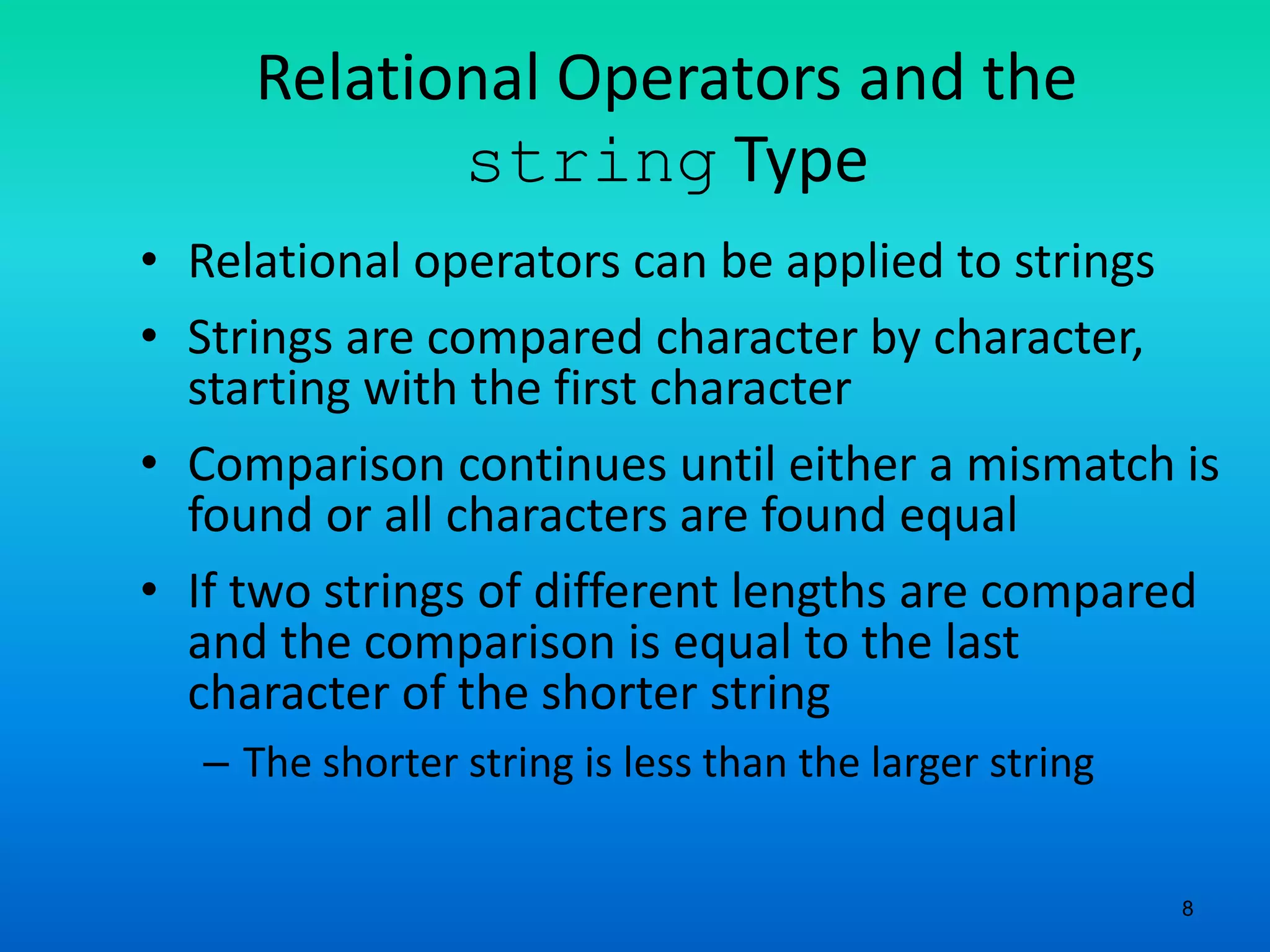 Relational Operators and the string Type

• Relational operators can be applied to strings

• Strings are compared character by character, starting with the first character

• Comparison continues until either a mismatch is found or all characters are found equal

• If two strings of different lengths are compared and the comparison is equal to the last character of the shorter string

– The shorter string is less than the larger string

8